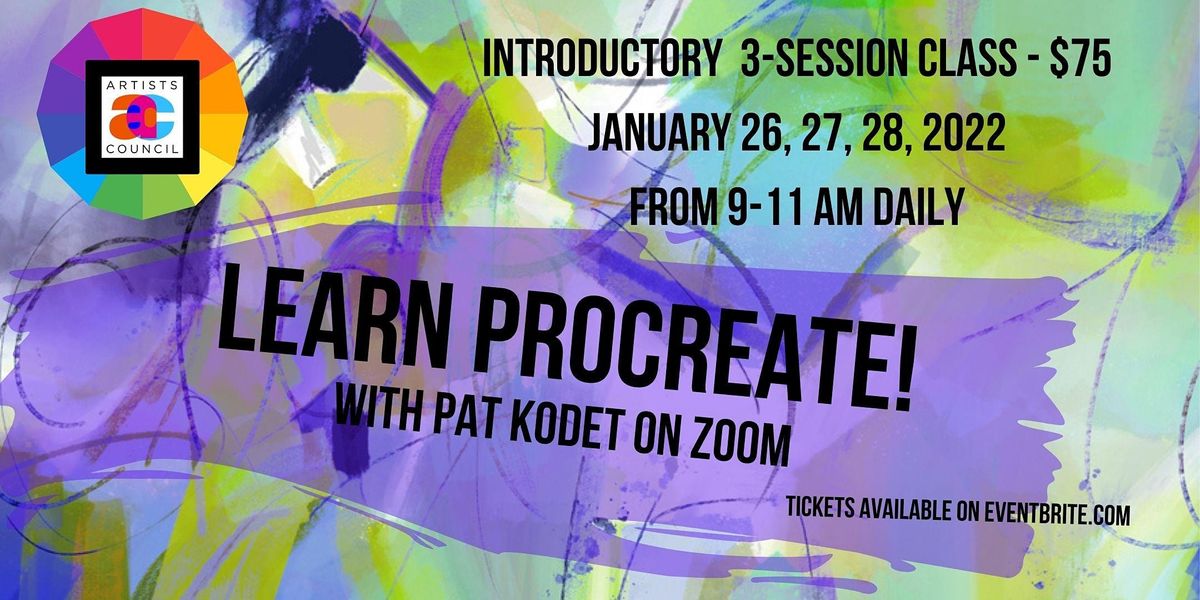 ARTISTS
ac
COUNCIL

INTRODUCTORY 3-SESSION CLASS - $75

JANUARY 26, 27, 28, 2022

FROM 9-11 AM DAILY

LEARN PROCREATE!

WITH PAT KODET ON ZOOM

TICKETS AVAILABLE ON EVENTBRITE.COM